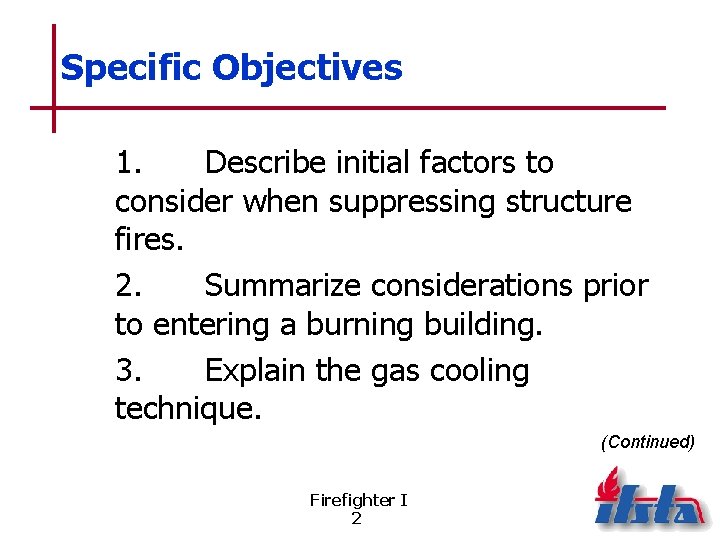 Specific Objectives

1. Describe initial factors to consider when suppressing structure fires.

2. Summarize considerations prior to entering a burning building.

3. Explain the gas cooling technique.

(Continued)

Firefighter I
2

ifsta